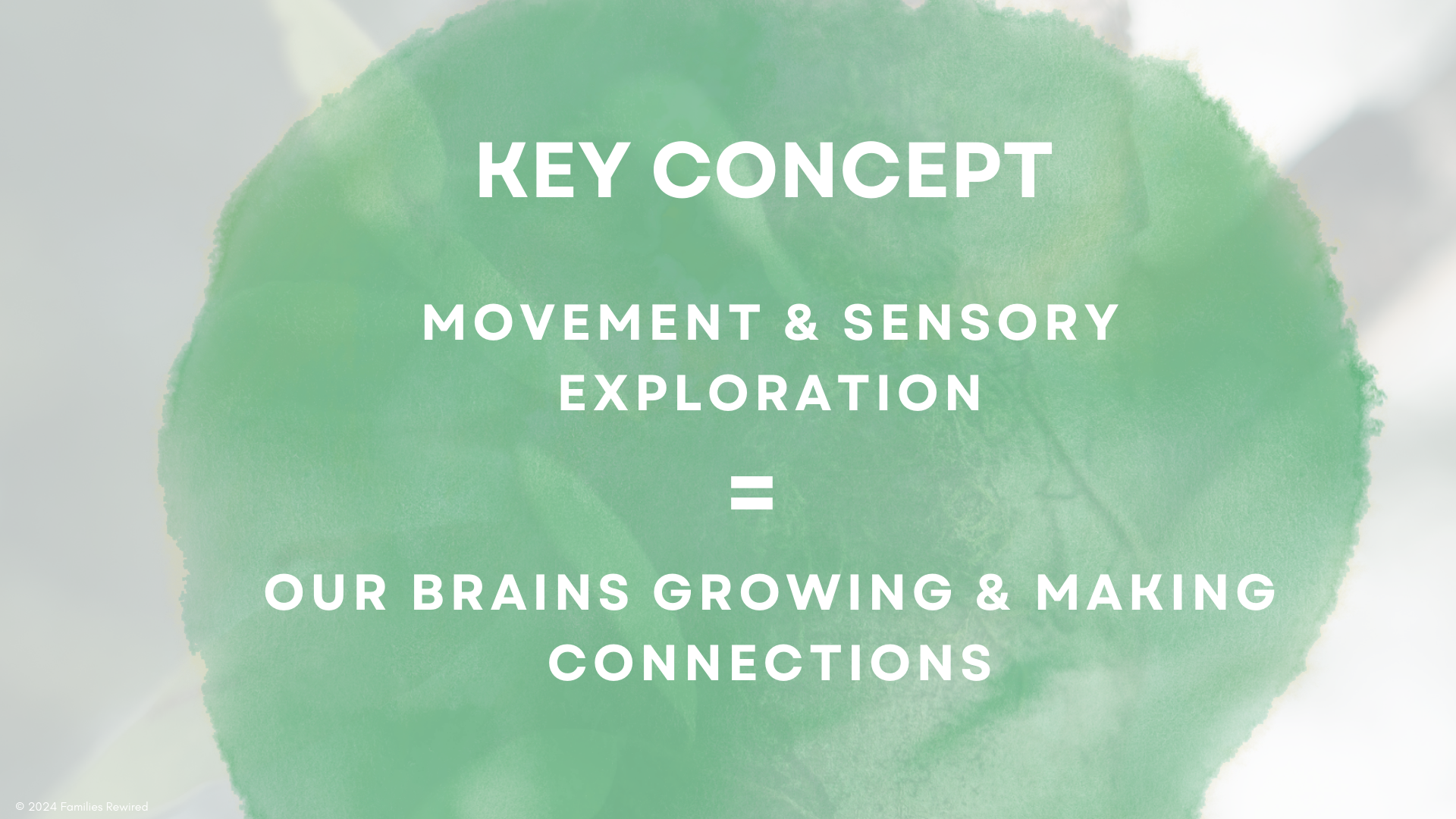 KEY CONCEPT

MOVEMENT & SENSORY EXPLORATION

=

OUR BRAINS GROWING & MAKING CONNECTIONS

© 2024 Families Rewired